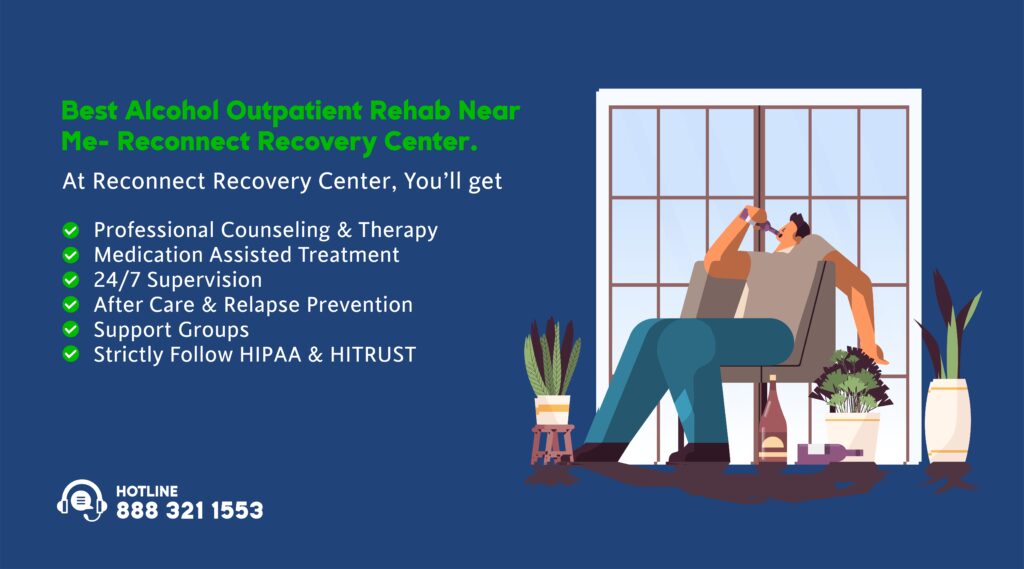 Best Alcohol Outpatient Rehab Near Me- Reconnect Recovery Center.

At Reconnect Recovery Center, You'll get

Professional Counseling & Therapy
Medication Assisted Treatment
24/7 Supervision
After Care & Relapse Prevention
Support Groups
Strictly Follow HIPAA & HITRUST

HOTLINE
888 321 1553